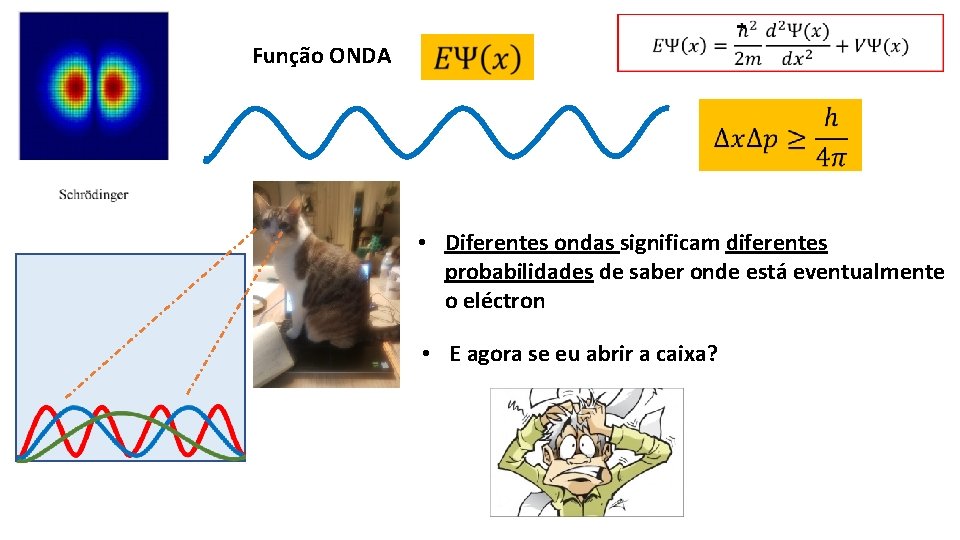 Função ONDA $E\Psi(x)$

$E\Psi(x) = \frac{\hbar^2}{2m}\frac{d^2\Psi(x)}{dx^2} + V\Psi(x)$

$\Delta x \Delta p \geq \frac{h}{4\pi}$

Schrödinger

• Diferentes ondas significam diferentes probabilidades de saber onde está eventualmente o eléctron

• E agora se eu abrir a caixa?